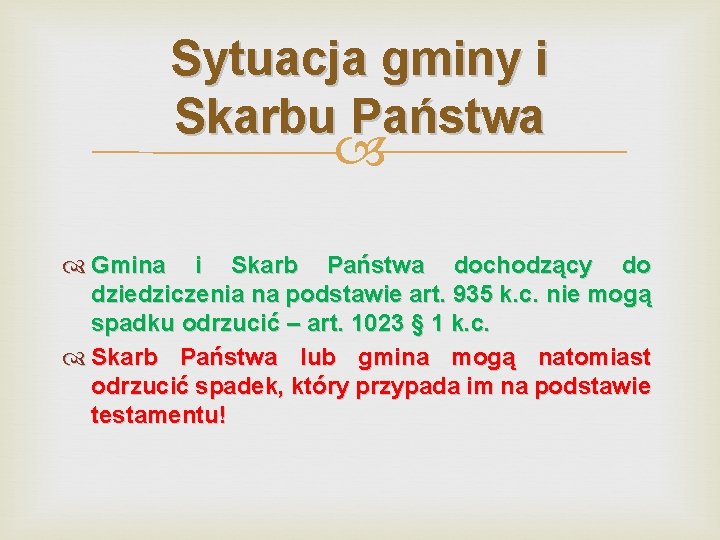 Sytuacja gminy i Skarbu Państwa

Gmina i Skarb Państwa dochodzący do dziedziczenia na podstawie art. 935 k.c. nie mogą spadku odrzucić – art. 1023 § 1 k.c.

Skarb Państwa lub gmina mogą natomiast odrzucić spadek, który przypada im na podstawie testamentu!